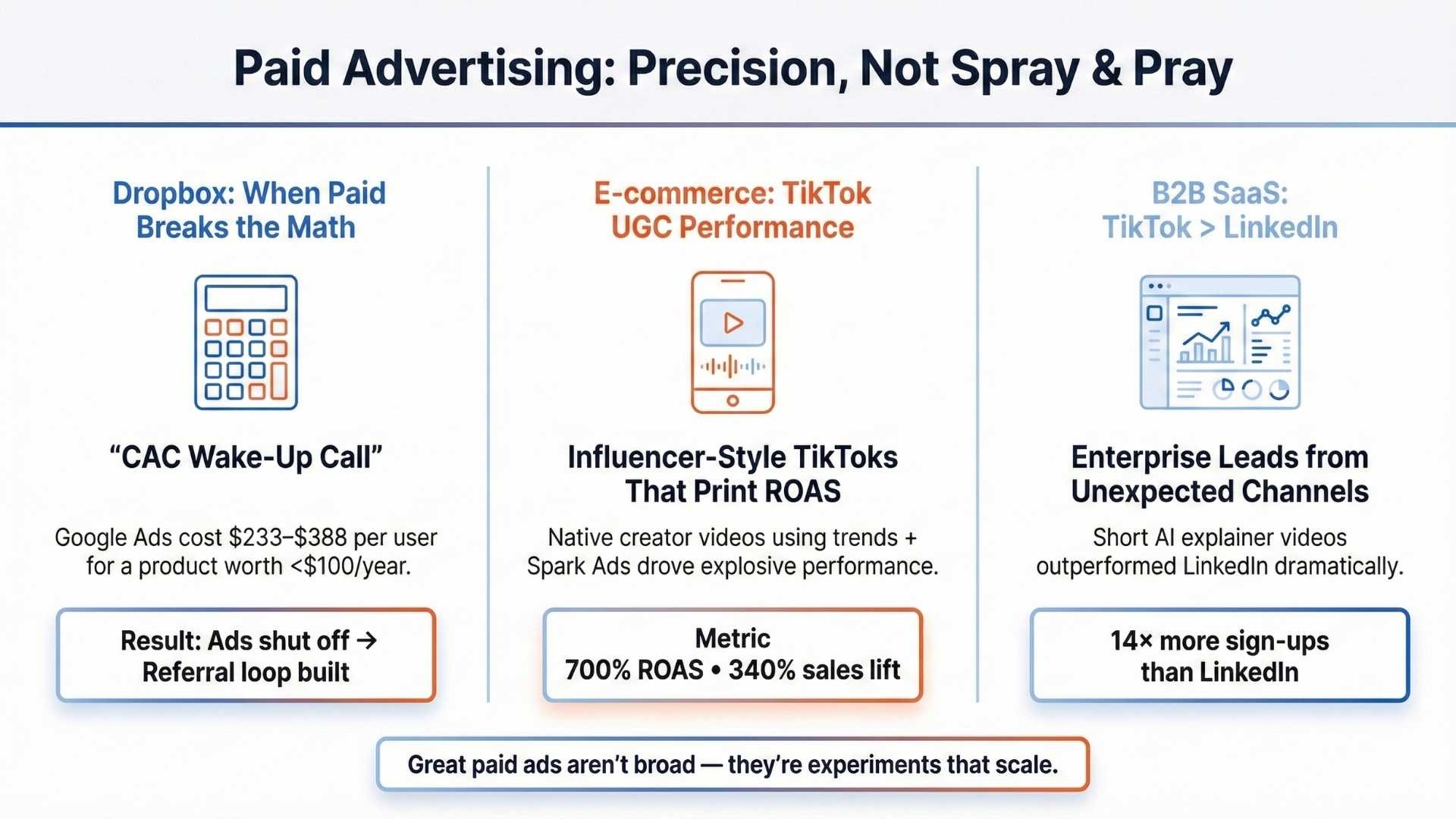 Paid Advertising: Precision, Not Spray & Pray

Dropbox: When Paid Breaks the Math

“CAC Wake-Up Call”

Google Ads cost \$233–\$388 per user for a product worth <\$100/year.

Result: Ads shut off → Referral loop built

E-commerce: TikTok UGC Performance

Influencer-Style TikToks That Print ROAS

Native creator videos using trends + Spark Ads drove explosive performance.

Metric
700% ROAS • 340% sales lift

B2B SaaS: TikTok > LinkedIn

Enterprise Leads from Unexpected Channels

Short AI explainer videos outperformed LinkedIn dramatically.

14× more sign-ups than LinkedIn

Great paid ads aren’t broad — they’re experiments that scale.